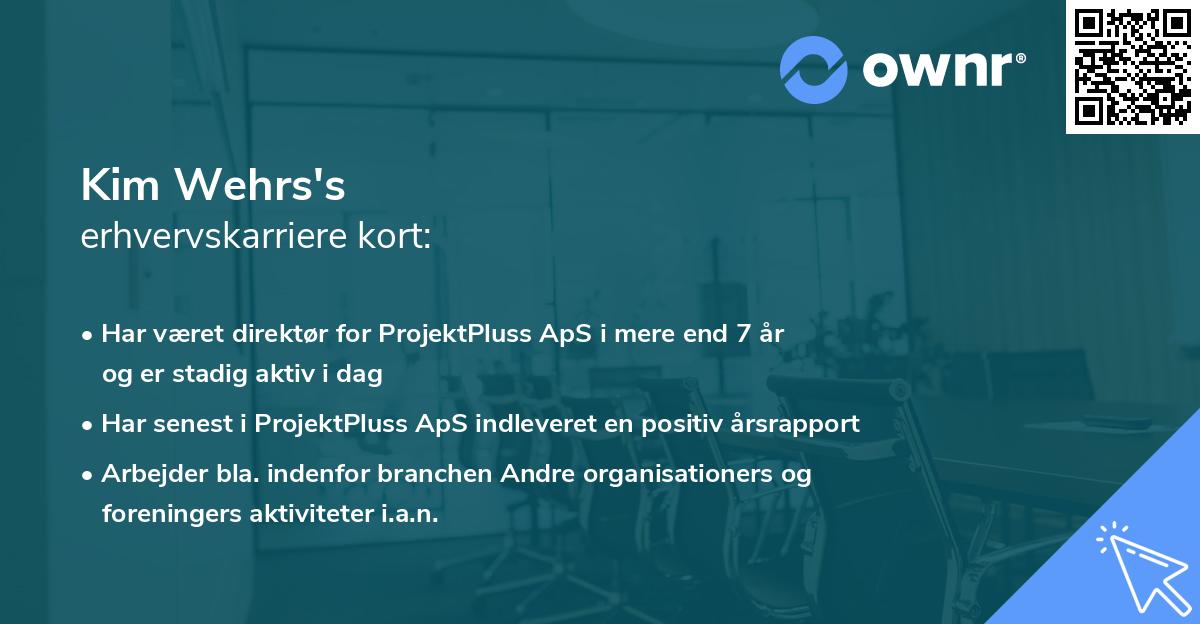 ownr®

Kim Wehrs's
erhvervskarriere kort:

• Har været direktør for ProjektPluss ApS i mere end 7 år og er stadig aktiv i dag
• Har senest i ProjektPluss ApS indleveret en positiv årsrapport
• Arbejder bla. indenfor branchen Andre organisationers og foreningers aktiviteter i.a.n.